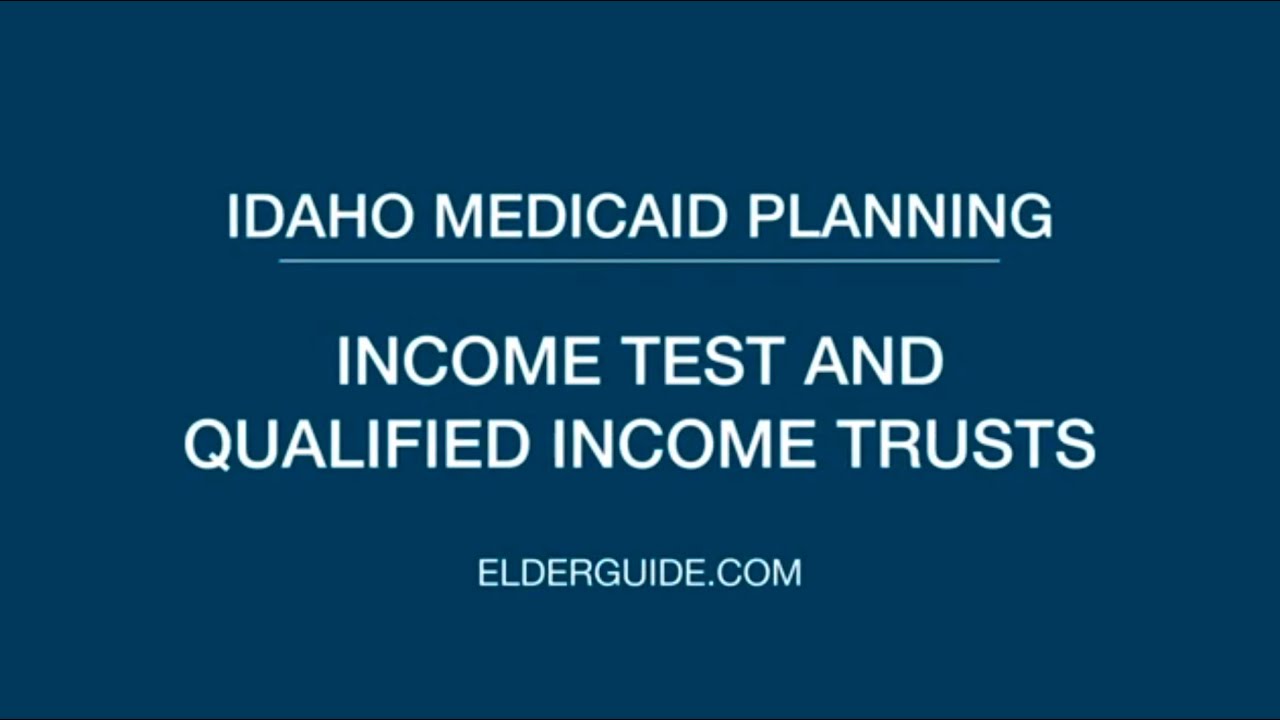 IDAHO MEDICAID PLANNING

INCOME TEST AND
QUALIFIED INCOME TRUSTS

ELDERGUIDE.COM